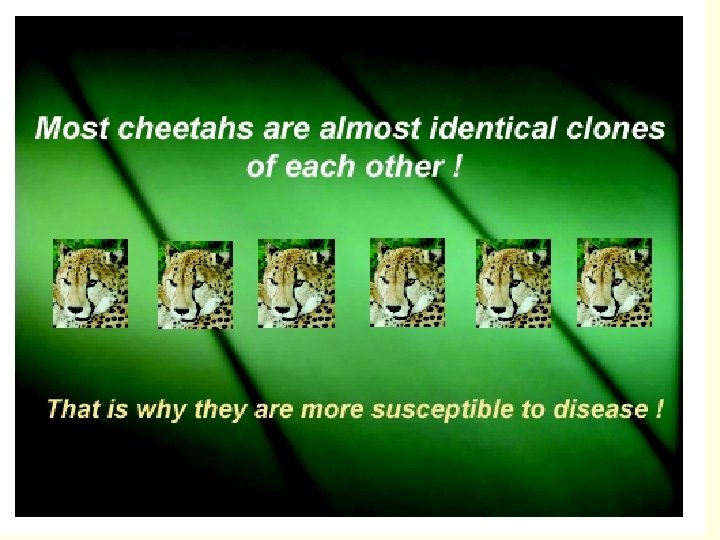 Most cheetahs are almost identical clones of each other !

That is why they are more susceptible to disease !